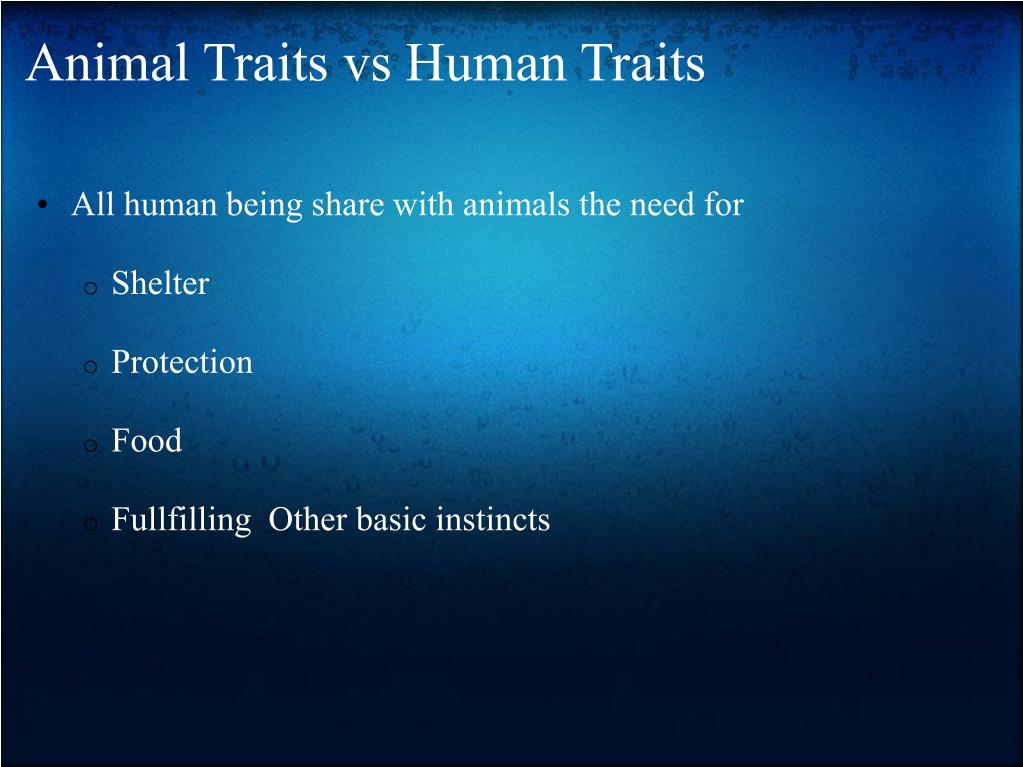 Animal Traits vs Human Traits

• All human being share with animals the need for

o Shelter

o Protection

o Food

o Fullfilling Other basic instincts